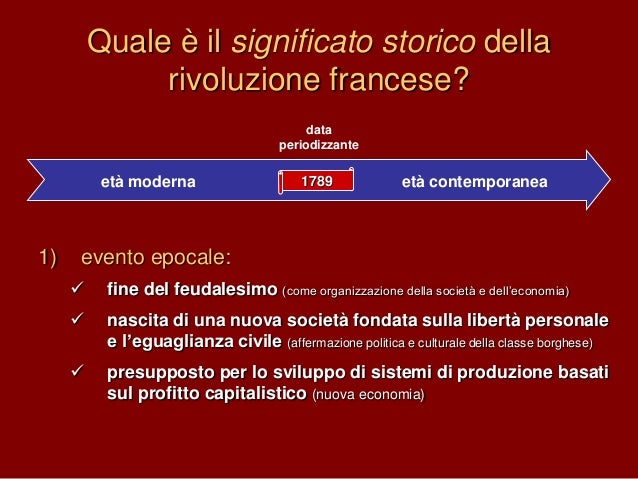 Quale è il significato storico della rivoluzione francese?

data periodizzante

età moderna

1789

età contemporanea

1) evento epocale:

✓ fine del feudalesimo (come organizzazione della società e dell'economia)

✓ nascita di una nuova società fondata sulla libertà personale e l'eguaglianza civile (affermazione politica e culturale della classe borghese)

✓ presupposto per lo sviluppo di sistemi di produzione basati sul profitto capitalistico (nuova economia)